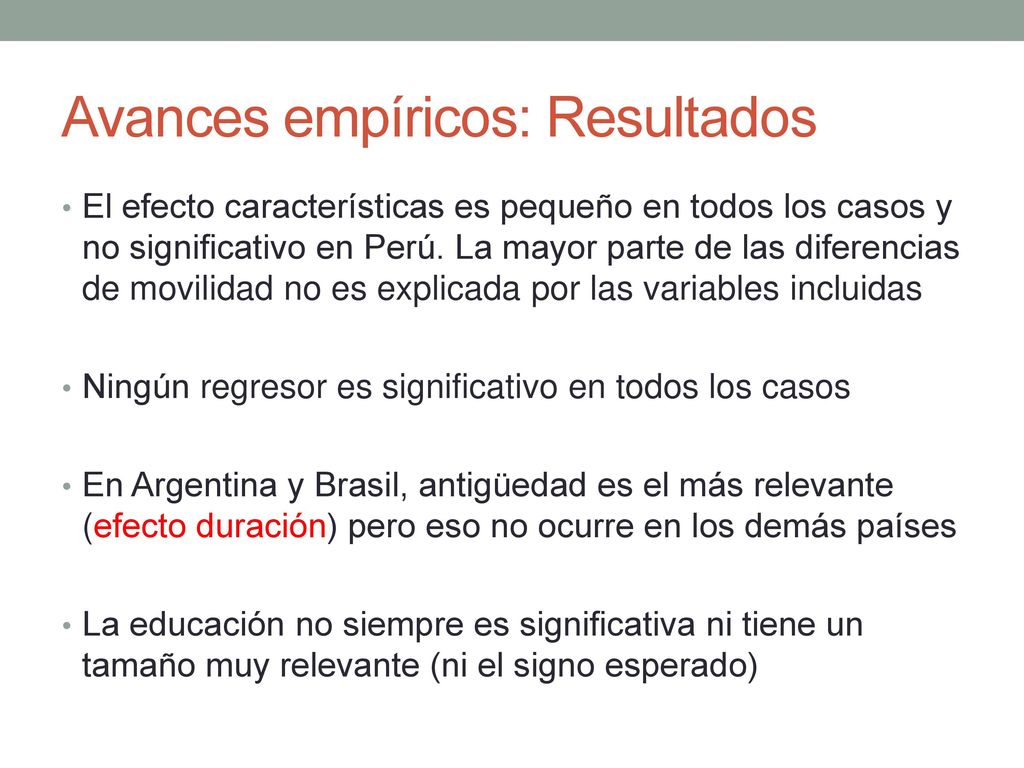 Avances empíricos: Resultados

• El efecto características es pequeño en todos los casos y no significativo en Perú. La mayor parte de las diferencias de movilidad no es explicada por las variables incluidas

• Ningún regresor es significativo en todos los casos

• En Argentina y Brasil, antigüedad es el más relevante (efecto duración) pero eso no ocurre en los demás países

• La educación no siempre es significativa ni tiene un tamaño muy relevante (ni el signo esperado)